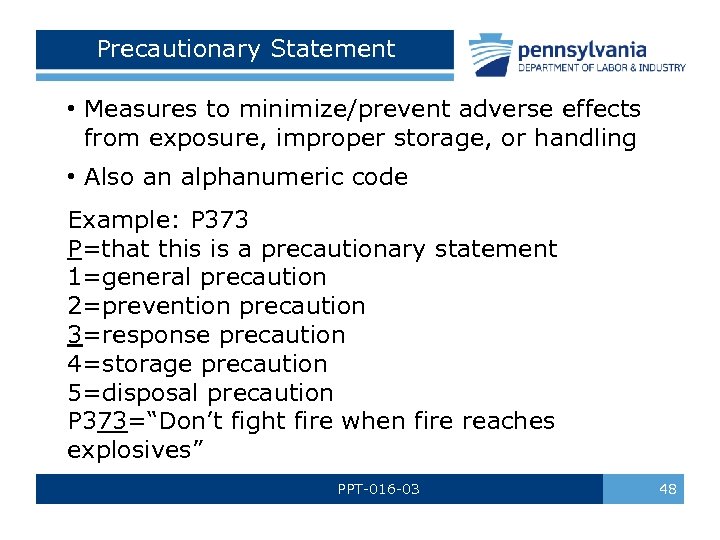 Precautionary Statement

pennsylvania
DEPARTMENT OF LABOR & INDUSTRY

• Measures to minimize/prevent adverse effects from exposure, improper storage, or handling

• Also an alphanumeric code

Example: P373
P=that this is a precautionary statement
1=general precaution
2=prevention precaution
3=response precaution
4=storage precaution
5=disposal precaution
P373="Don't fight fire when fire reaches explosives"

PPT-016-03

48